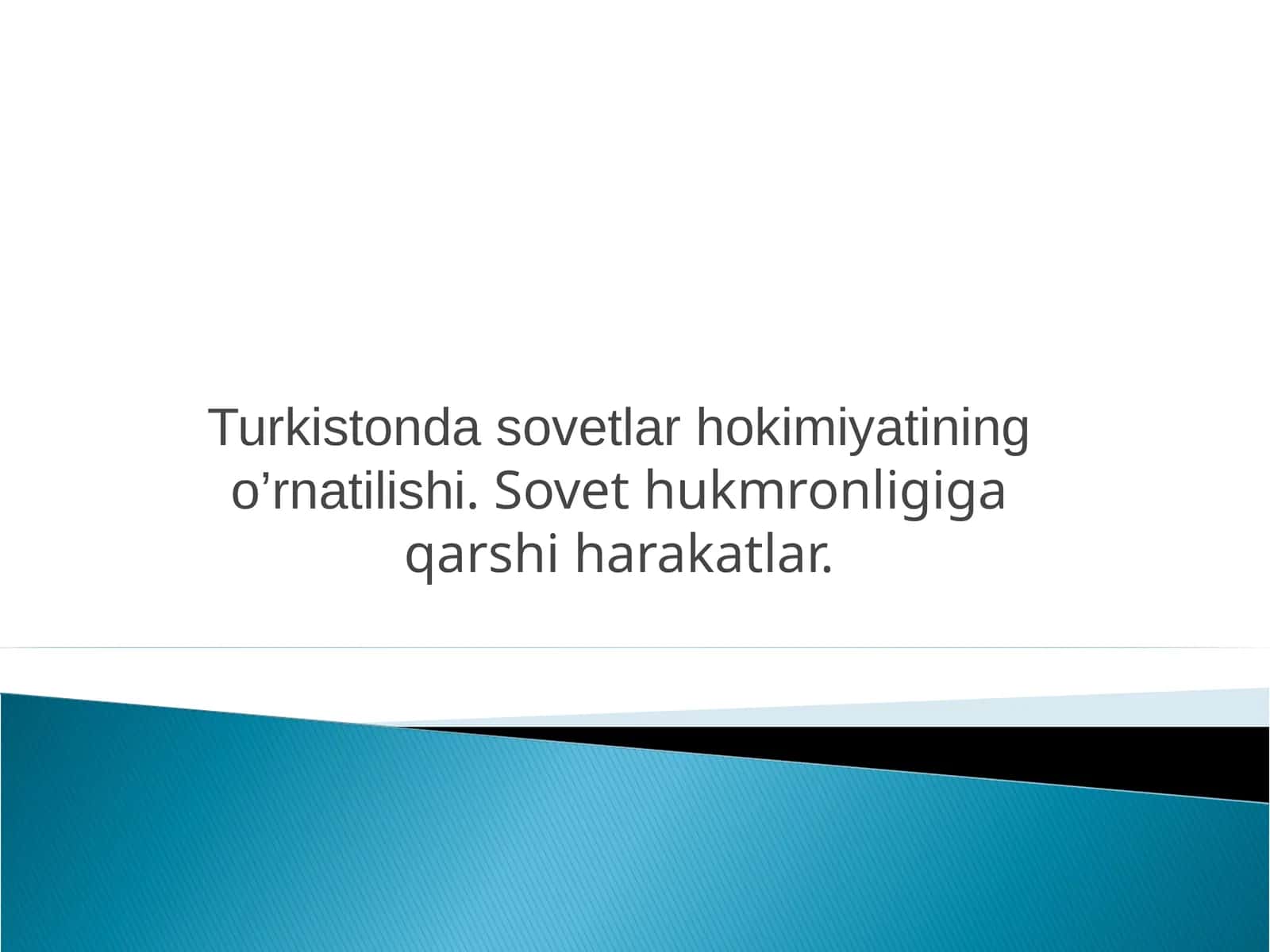 Turkistonda sovetlar hokimiyatining o’rnatilishi. Sovet hukmronligiga qarshi harakatlar.